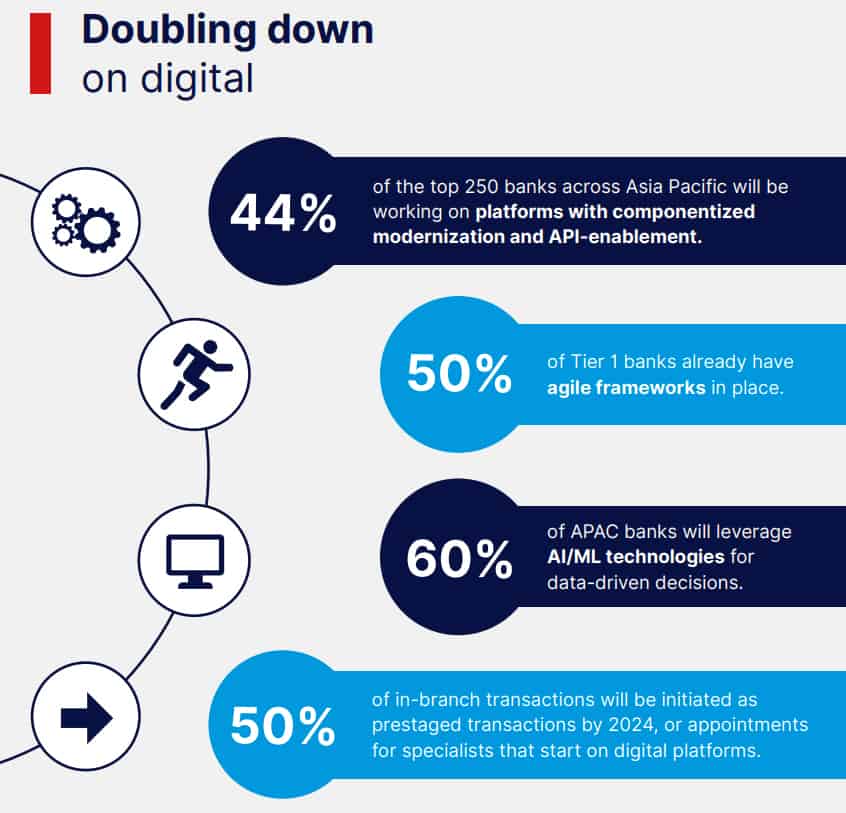 Doubling down
on digital

44% of the top 250 banks across Asia Pacific will be working on platforms with componentized modernization and API-enablement.

50% of Tier 1 banks already have agile frameworks in place.

60% of APAC banks will leverage AI/ML technologies for data-driven decisions.

50% of in-branch transactions will be initiated as prestaged transactions by 2024, or appointments for specialists that start on digital platforms.